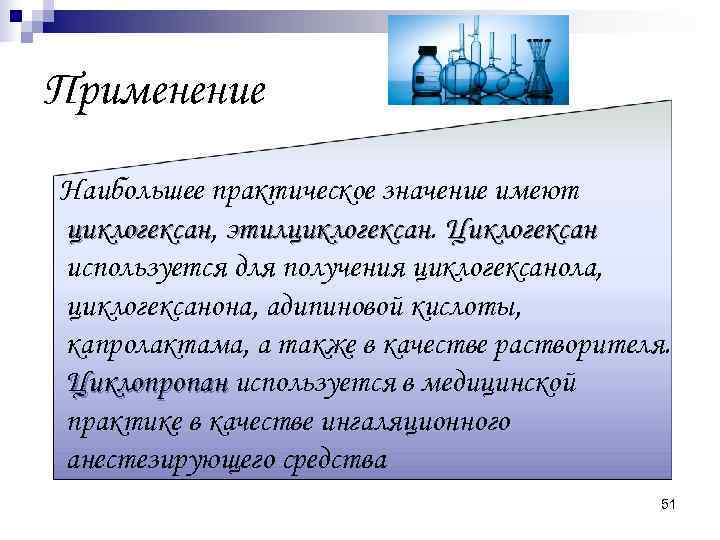 Применение

Наибольшее практическое значение имеют циклогексан, этилциклогексан. Циклогексан используется для получения циклогексанола, циклогексанона, адипиновой кислоты, капролактама, а также в качестве растворителя. Циклопропан используется в медицинской практике в качестве ингаляционного анестезирующего средства

51